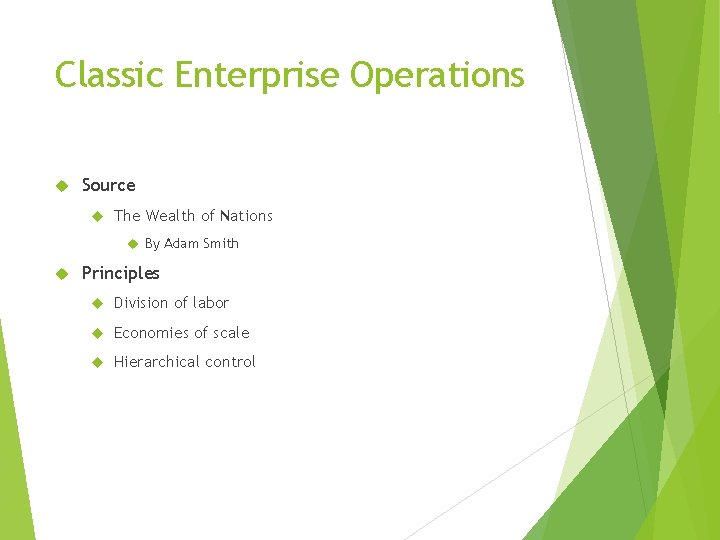 Classic Enterprise Operations

Source

The Wealth of Nations

By Adam Smith

Principles

Division of labor

Economies of scale

Hierarchical control